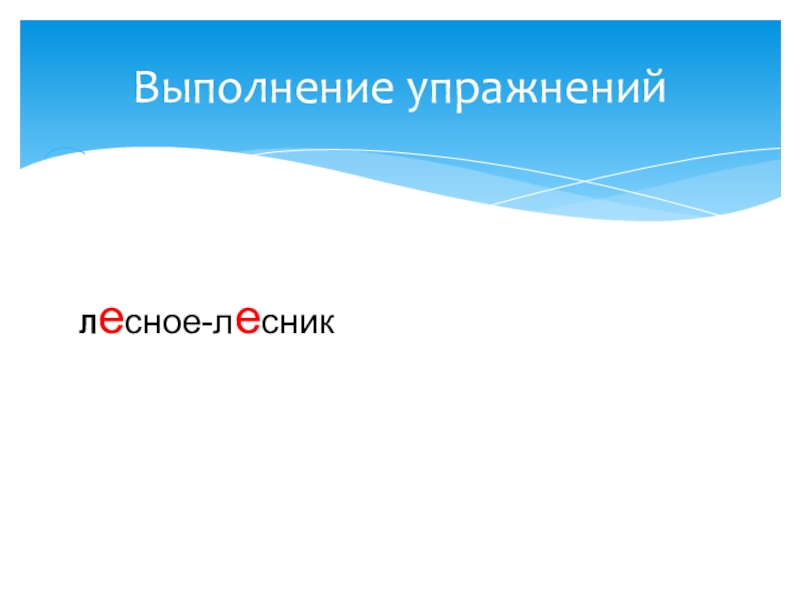 Выполнение упражнений

лесное-лесник